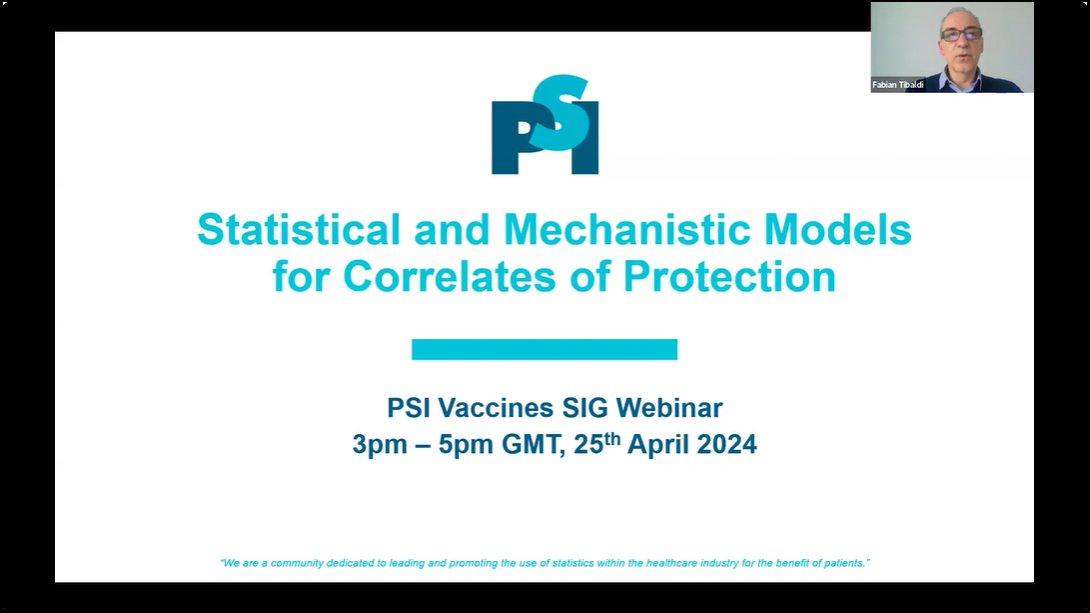 Fabian Tibaldi

PSI

Statistical and Mechanistic Models for Correlates of Protection

PSI Vaccines SIG Webinar
3pm – 5pm GMT, 25$^{th}$ April 2024

"We are a community dedicated to leading and promoting the use of statistics within the healthcare industry for the benefit of patients."